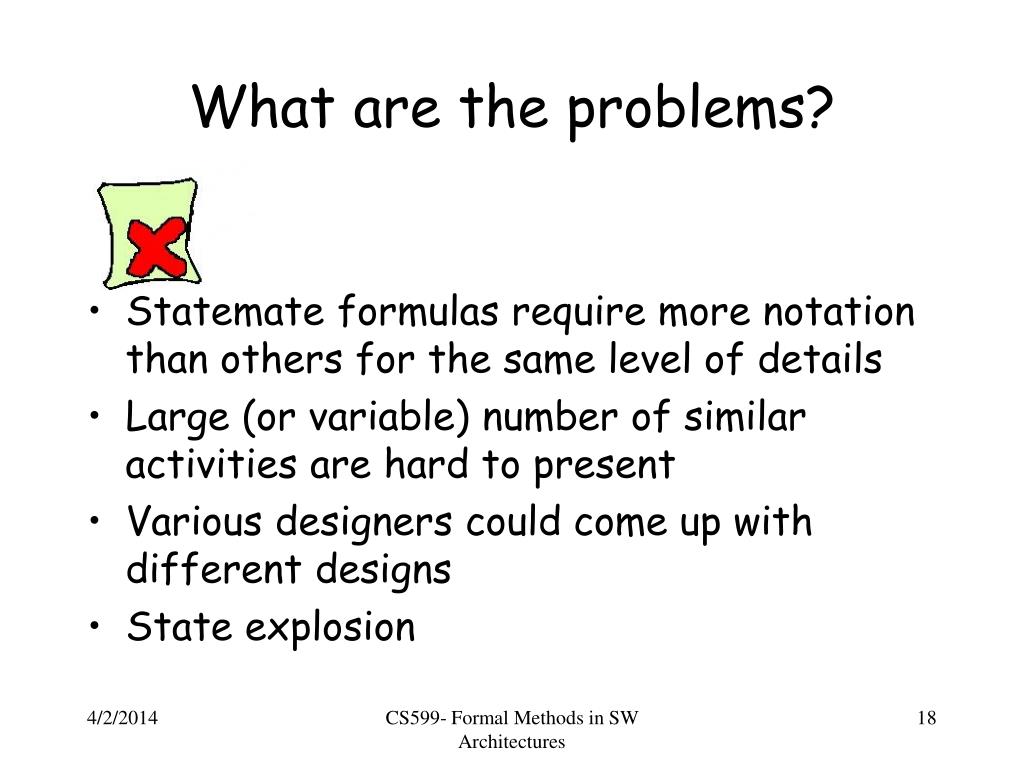 What are the problems?

• Statemate formulas require more notation than others for the same level of details
• Large (or variable) number of similar activities are hard to present
• Various designers could come up with different designs
• State explosion

4/2/2014

CS599- Formal Methods in SW Architectures

18